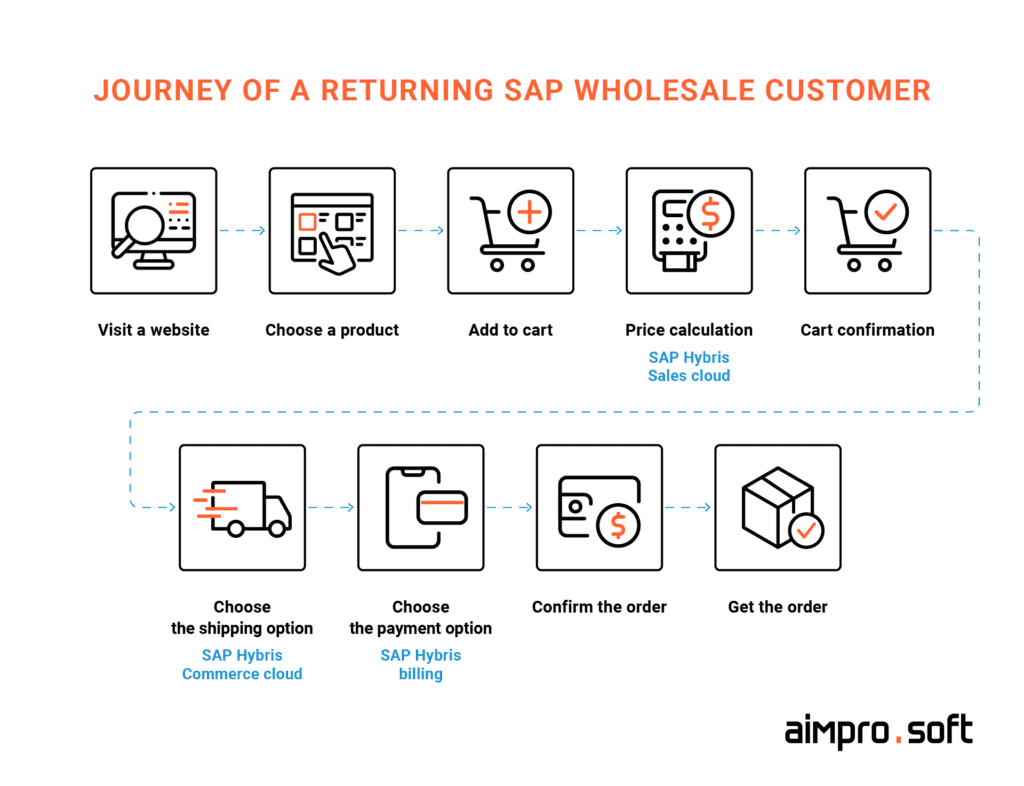 JOURNEY OF A RETURNING SAP WHOLESALE CUSTOMER

Visit a website

Choose a product

Add to cart

Price calculation
SAP Hybris
Sales cloud

Cart confirmation

Choose
the shipping option
SAP Hybris
Commerce cloud

Choose
the payment option
SAP Hybris
billing

Confirm the order

Get the order

aimpro.soft